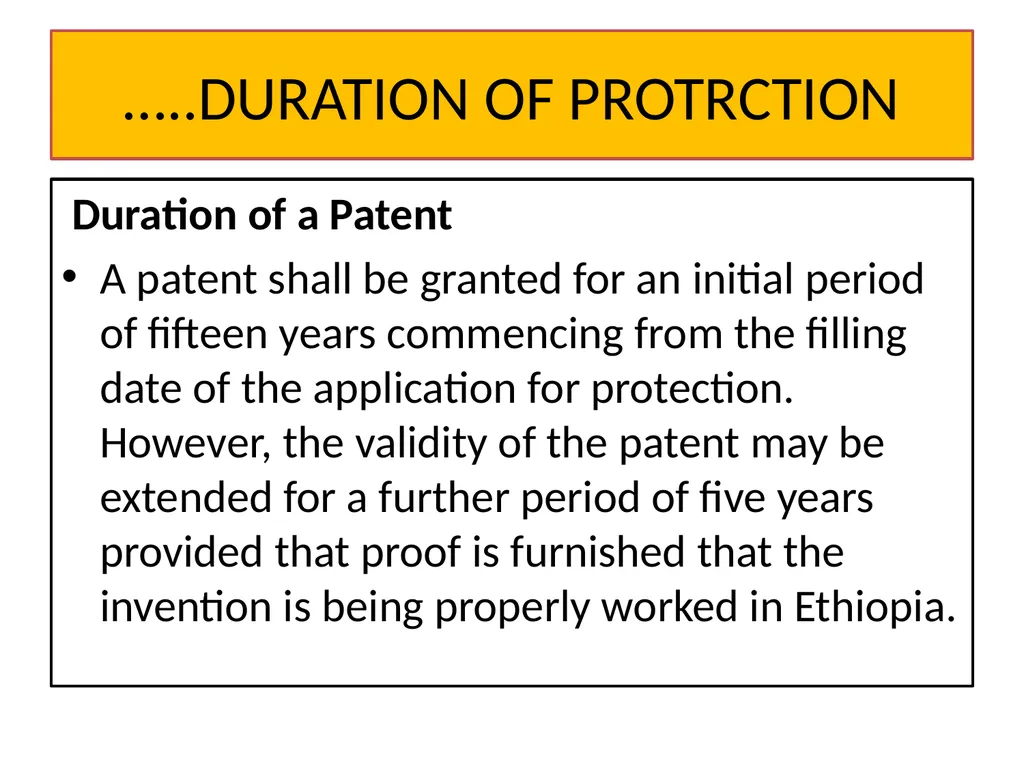 …..DURATION OF PROTRCTION

Duration of a Patent

• A patent shall be granted for an initial period of fifteen years commencing from the filling date of the application for protection. However, the validity of the patent may be extended for a further period of five years provided that proof is furnished that the invention is being properly worked in Ethiopia.